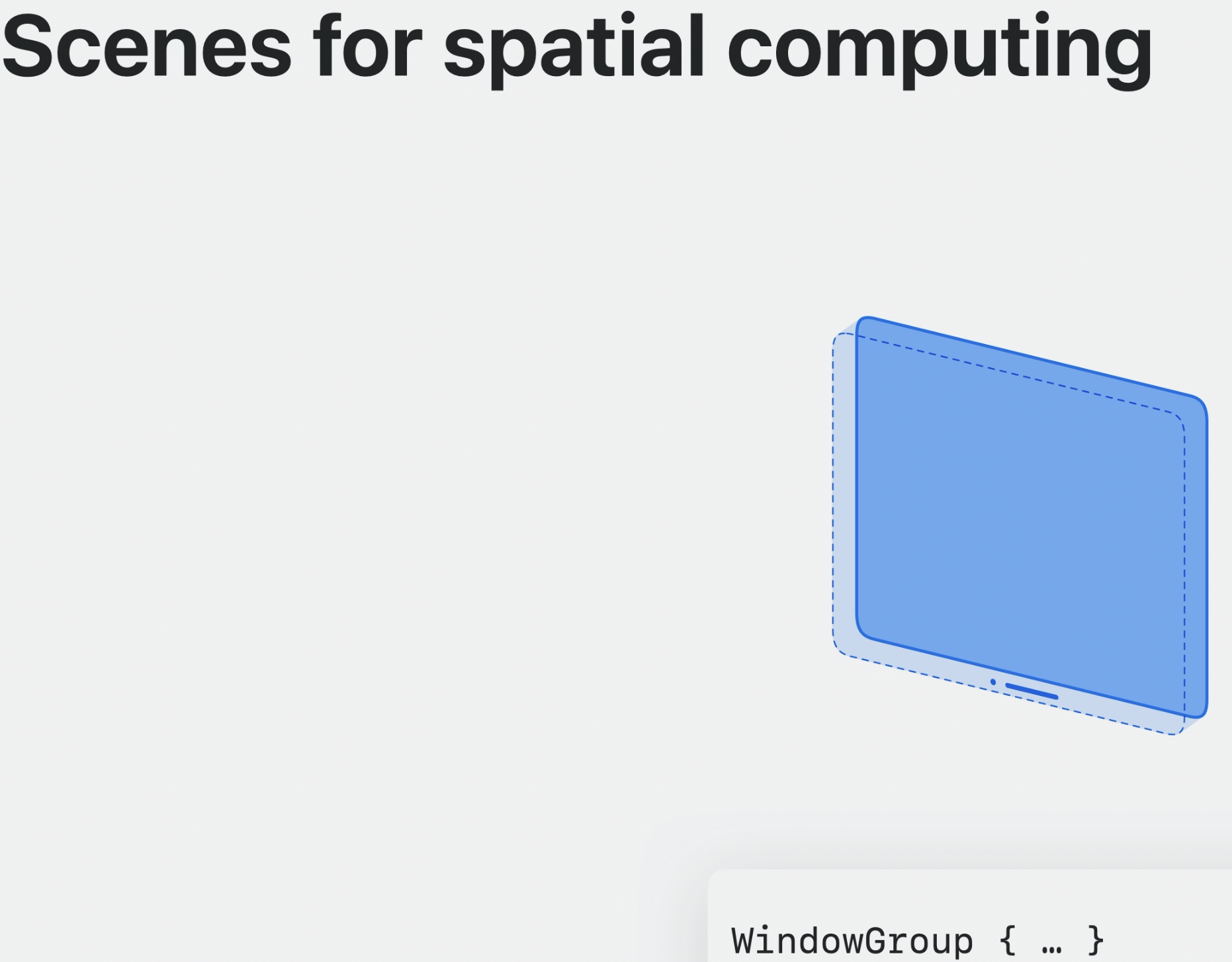 Scenes for spatial computing

WindowGroup { … }